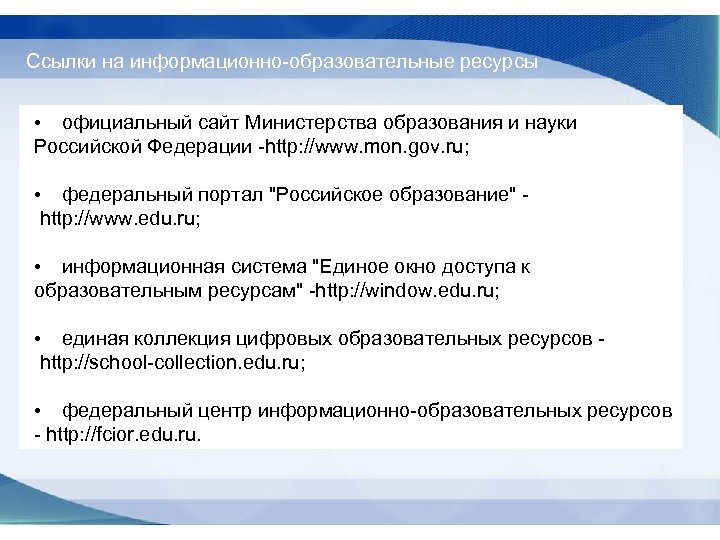 Ссылки на информационно-образовательные ресурсы

• официальный сайт Министерства образования и науки Российской Федерации -http://www.mon.gov.ru;

• федеральный портал "Российское образование" - http://www.edu.ru;

• информационная система "Единое окно доступа к образовательным ресурсам" -http://window.edu.ru;

• единая коллекция цифровых образовательных ресурсов - http://school-collection.edu.ru;

• федеральный центр информационно-образовательных ресурсов - http://fcior.edu.ru.